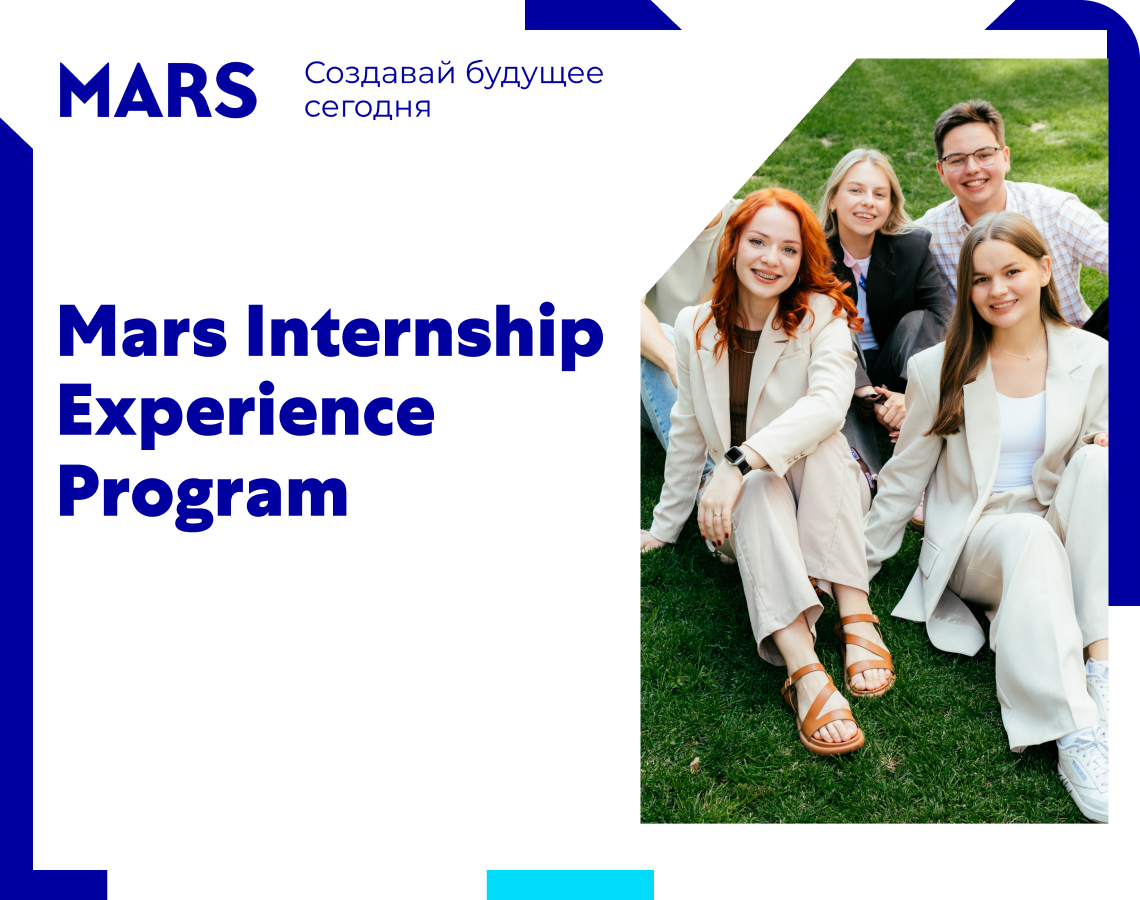 MARS

Создавай будущее сегодня

Mars Internship Experience Program